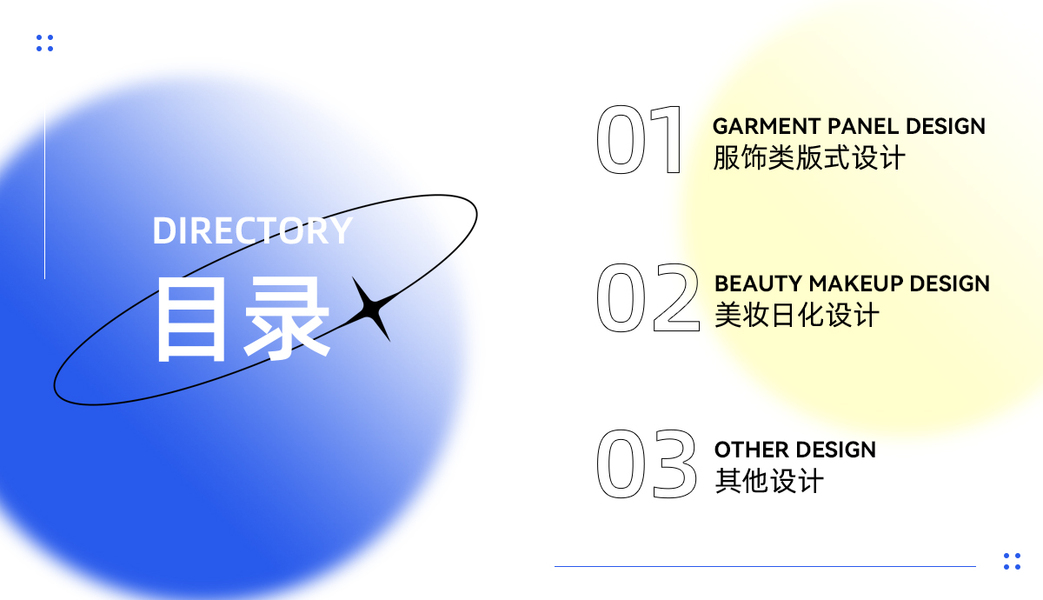 DIRECTORY
目录

01
GARMENT PANEL DESIGN
服饰类版式设计

02
BEAUTY MAKEUP DESIGN
美妆日化设计

03
OTHER DESIGN
其他设计